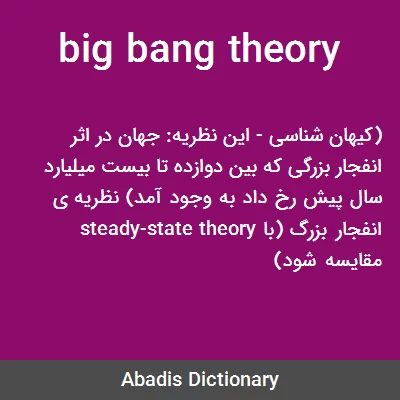 big bang theory

(کیهان شناسی - این نظریه: جهان در اثر انفجار بزرگی که بین دوازده تا بیست میلیارد سال پیش رخ داد به وجود آمد) نظریه ی انفجار بزرگ (با steady-state theory مقایسه شود)

Abadis Dictionary